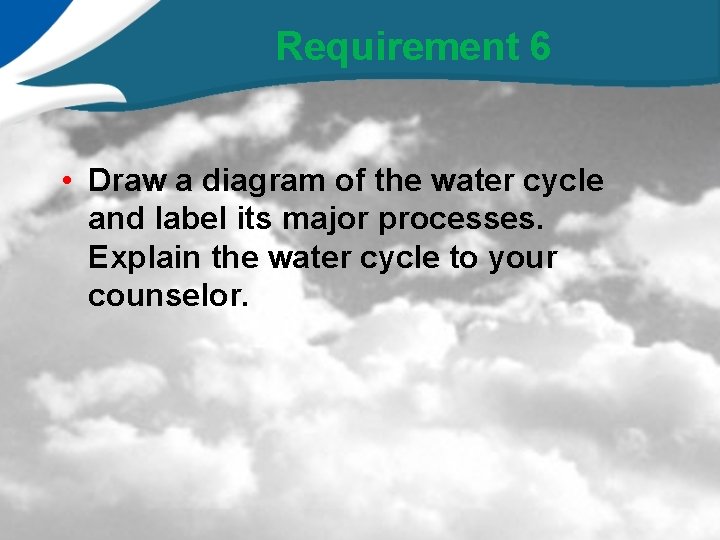 Requirement 6

• Draw a diagram of the water cycle and label its major processes. Explain the water cycle to your counselor.